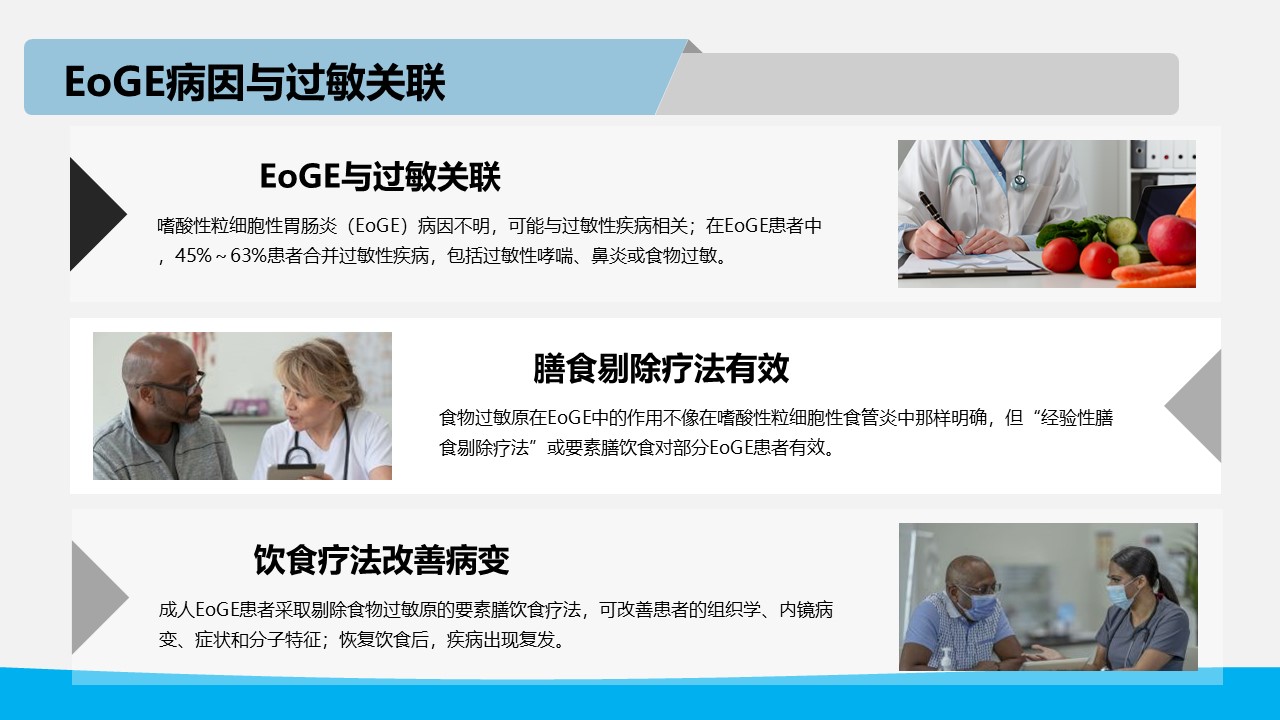 EoGE病因与过敏关联

EoGE与过敏关联

嗜酸性粒细胞性胃肠炎（EoGE）病因不明，可能与过敏性疾病相关；在EoGE患者中，45%～63%患者合并过敏性疾病，包括过敏性哮喘、鼻炎或食物过敏。

膳食剔除疗法有效

食物过敏原在EoGE中的作用不像在嗜酸性粒细胞性食管炎中那样明确，但“经验性膳食剔除疗法”或要素膳饮食对部分EoGE患者有效。

饮食疗法改善病变

成人EoGE患者采取剔除食物过敏原的要素膳饮食疗法，可改善患者的组织学、内镜病变、症状和分子特征；恢复饮食后，疾病出现复发。